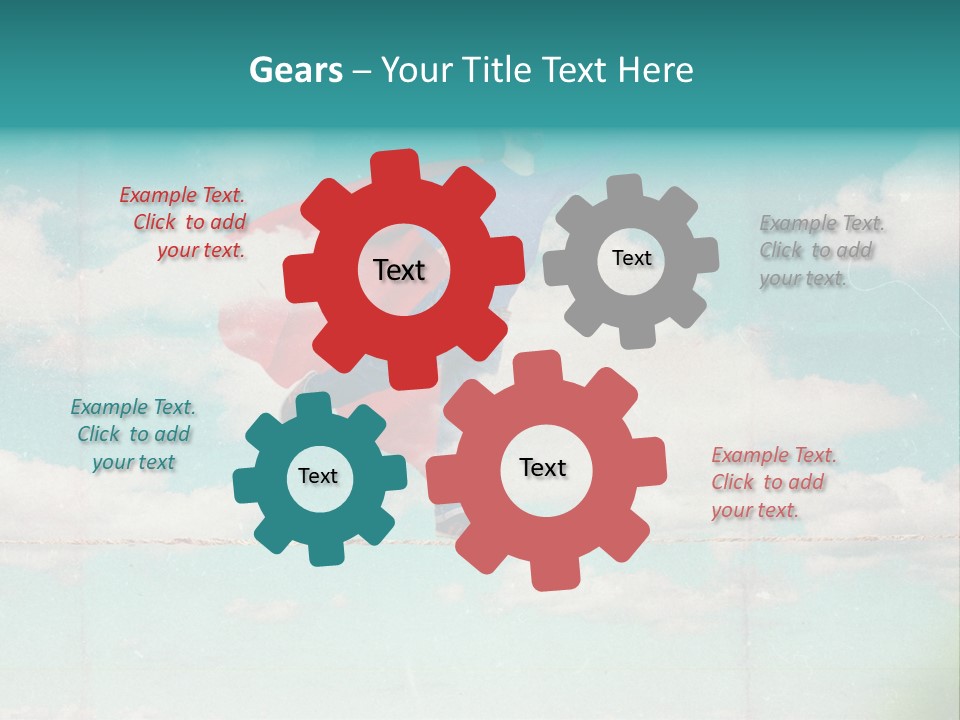 Gears – Your Title Text Here

Example Text. Click to add your text.

Text

Text

Example Text. Click to add your text.

Example Text. Click to add your text

Text

Text

Example Text. Click to add your text.